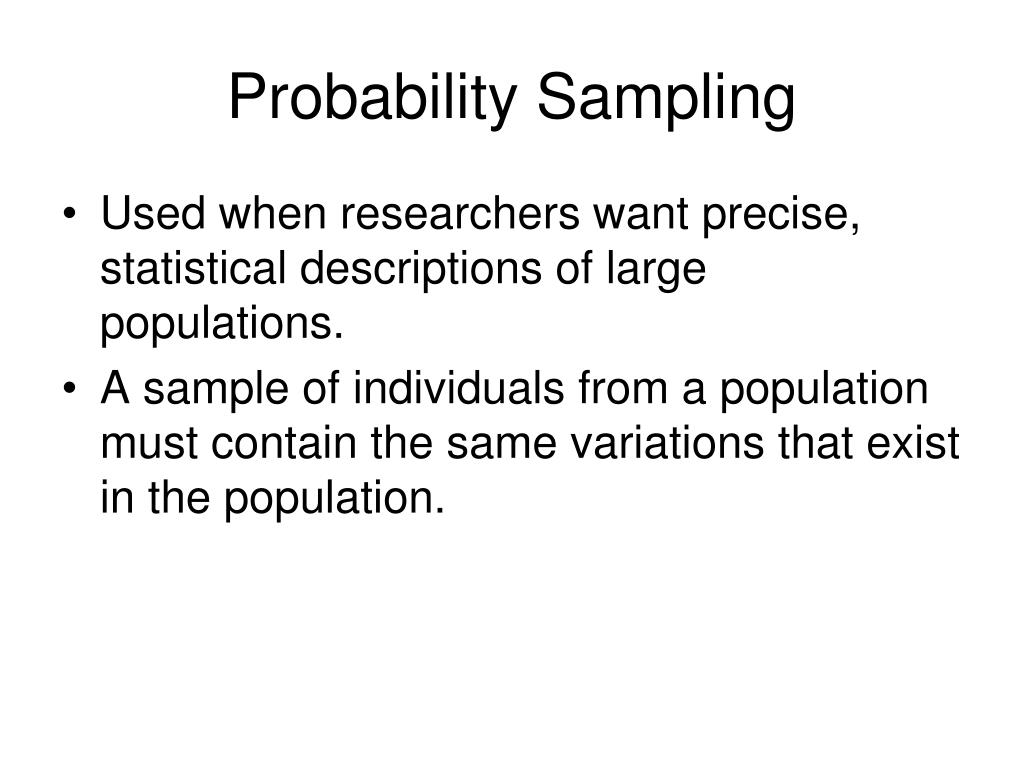 Probability Sampling

• Used when researchers want precise, statistical descriptions of large populations.

• A sample of individuals from a population must contain the same variations that exist in the population.